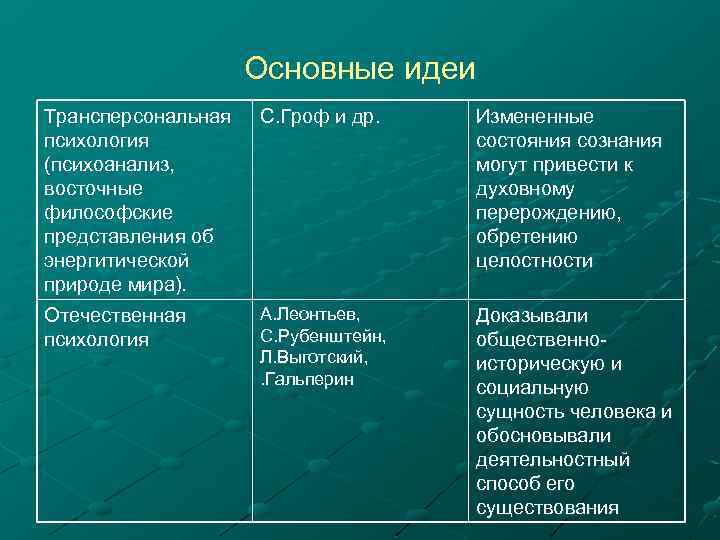 Основные идеи

| | | |
|---|---|---|
| Трансперсональная психология (психоанализ, восточные философские представления об энергитической природе мира). | С.Гроф и др. | Измененные состояния сознания могут привести к духовному перерождению, обретению целостности |
| Отечественная психология | А.Леонтьев, С.Рубенштейн, Л.Выготский, .Гальперин | Доказывали общественно-историческую и социальную сущность человека и обосновывали деятельностный способ его существования |